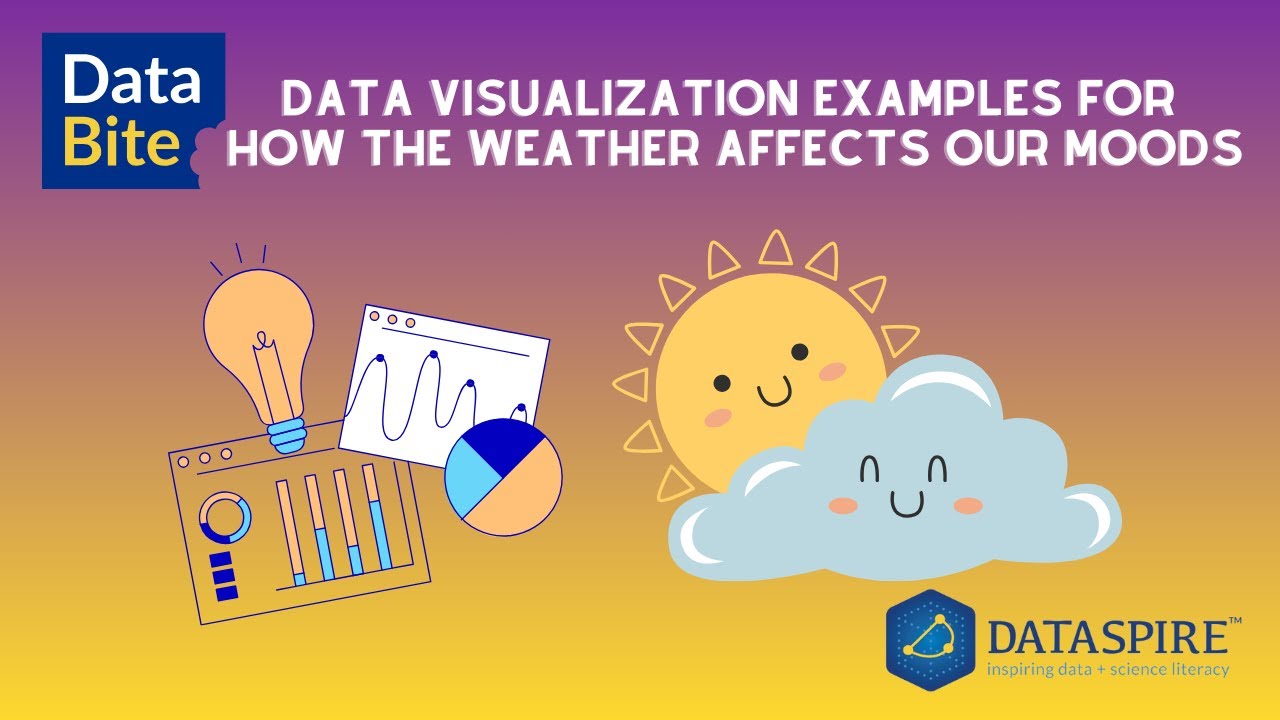 Data Bite

DATA VISUALIZATION EXAMPLES FOR HOW THE WEATHER AFFECTS OUR MOODS

DATASPIRE™
inspiring data + science literacy